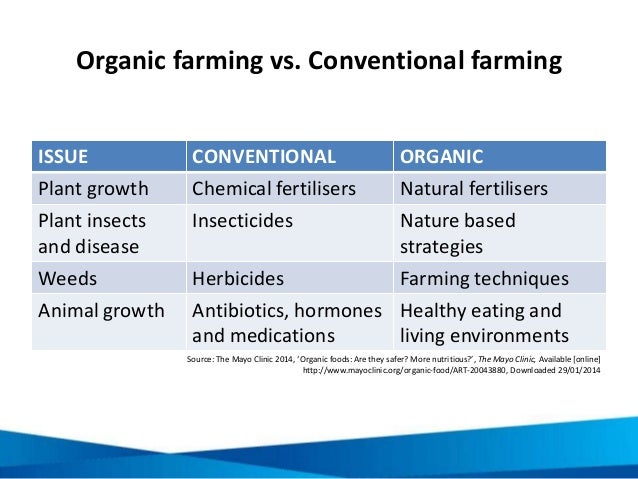 Organic farming vs. Conventional farming

| ISSUE | CONVENTIONAL | ORGANIC |
|---|---|---|
| Plant growth | Chemical fertilisers | Natural fertilisers |
| Plant insects and disease | Insecticides | Nature based strategies |
| Weeds | Herbicides | Farming techniques |
| Animal growth | Antibiotics, hormones and medications | Healthy eating and living environments |

Source: The Mayo Clinic 2014, 'Organic foods: Are they safer? More nutritious?', The Mayo Clinic, Available [online] http://www.mayoclinic.org/organic-food/ART-20043880, Downloaded 29/01/2014